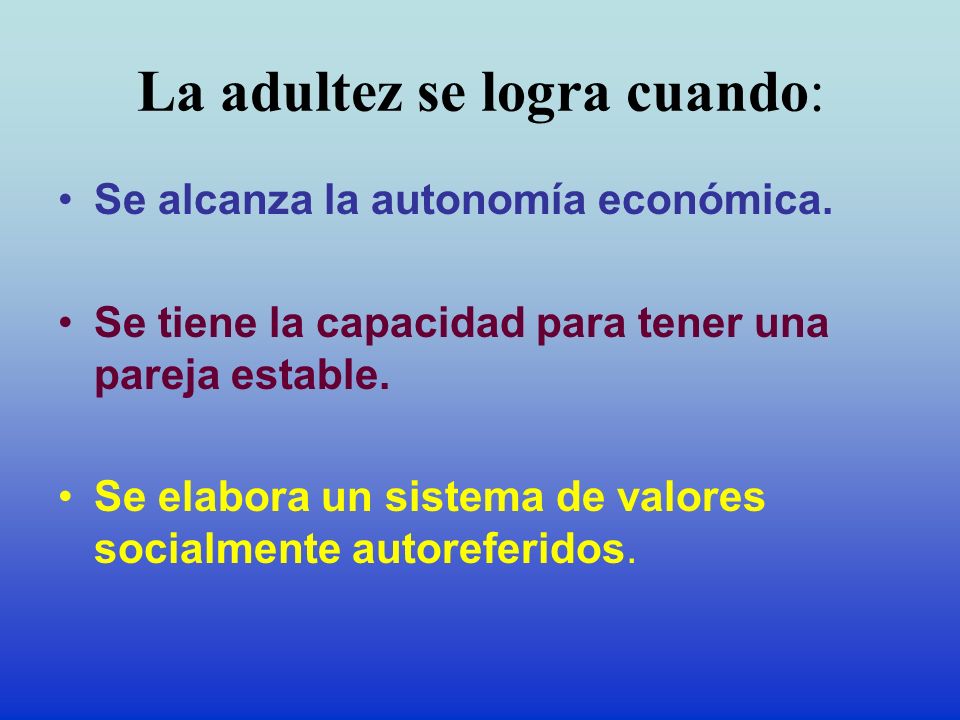 La adultez se logra cuando:

• Se alcanza la autonomía económica.

• Se tiene la capacidad para tener una pareja estable.

• Se elabora un sistema de valores socialmente autoreferidos.